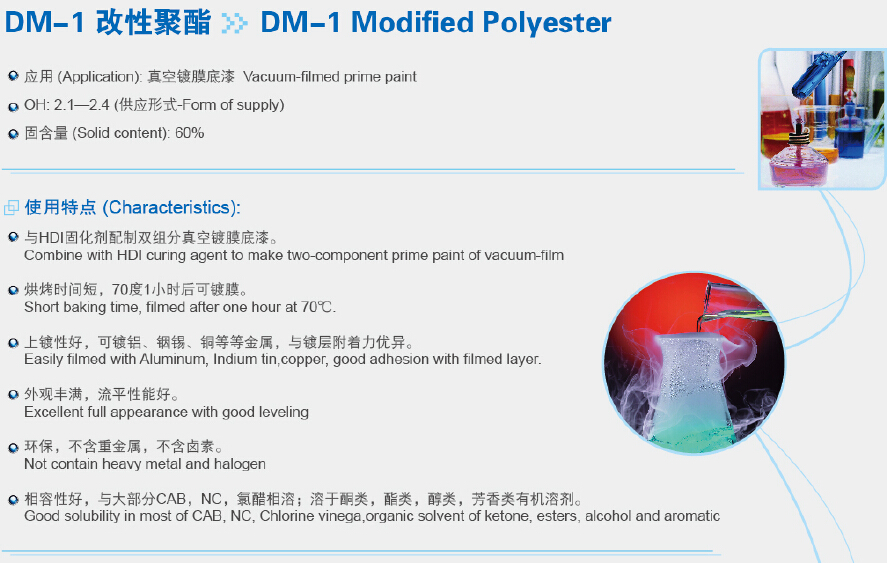 DM-1 改性聚酯 DM-1 Modified Polyester

应用 (Application): 真空镀膜底漆 Vacuum-filmed prime paint

OH: 2.1—2.4 (供应形式-Form of supply)

固含量 (Solid content): 60%

使用特点 (Characteristics):

与HDI固化剂配制双组分真空镀膜底漆。
Combine with HDI curing agent to make two-component prime paint of vacuum-film

烘烤时间短，70度1小时后可镀膜。
Short baking time, filmed after one hour at 70℃.

上镀性好，可镀铝、铟锡、铜等等金属，与镀层附着力优异。
Easily filmed with Aluminum, Indium tin,copper, good adhesion with filmed layer.

外观丰满，流平性能好。
Excellent full appearance with good leveling

环保，不含重金属，不含卤素。
Not contain heavy metal and halogen

相容性好，与大部分CAB，NC，氯醋相溶；溶于酮类，酯类，醇类，芳香类有机溶剂。
Good solubility in most of CAB, NC, Chlorine vinega,organic solvent of ketone, esters, alcohol and aromatic